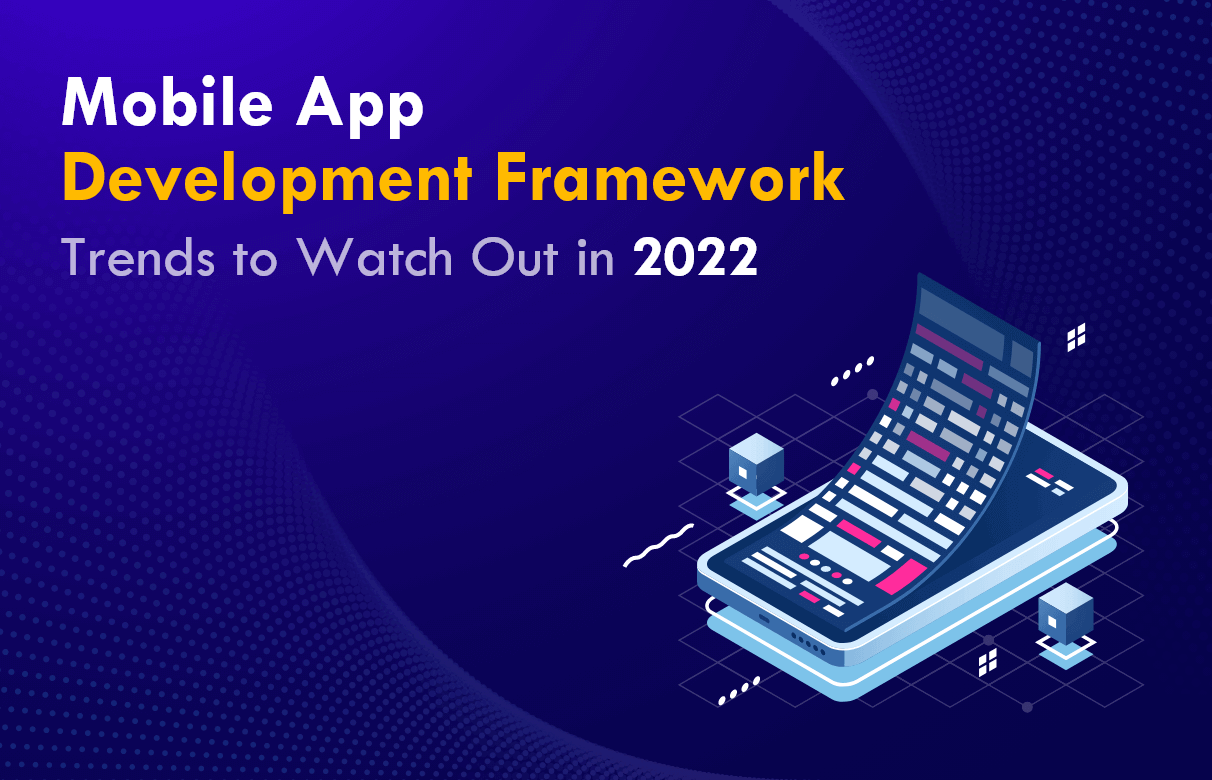 Mobile App
Development Framework
Trends to Watch Out in 2022